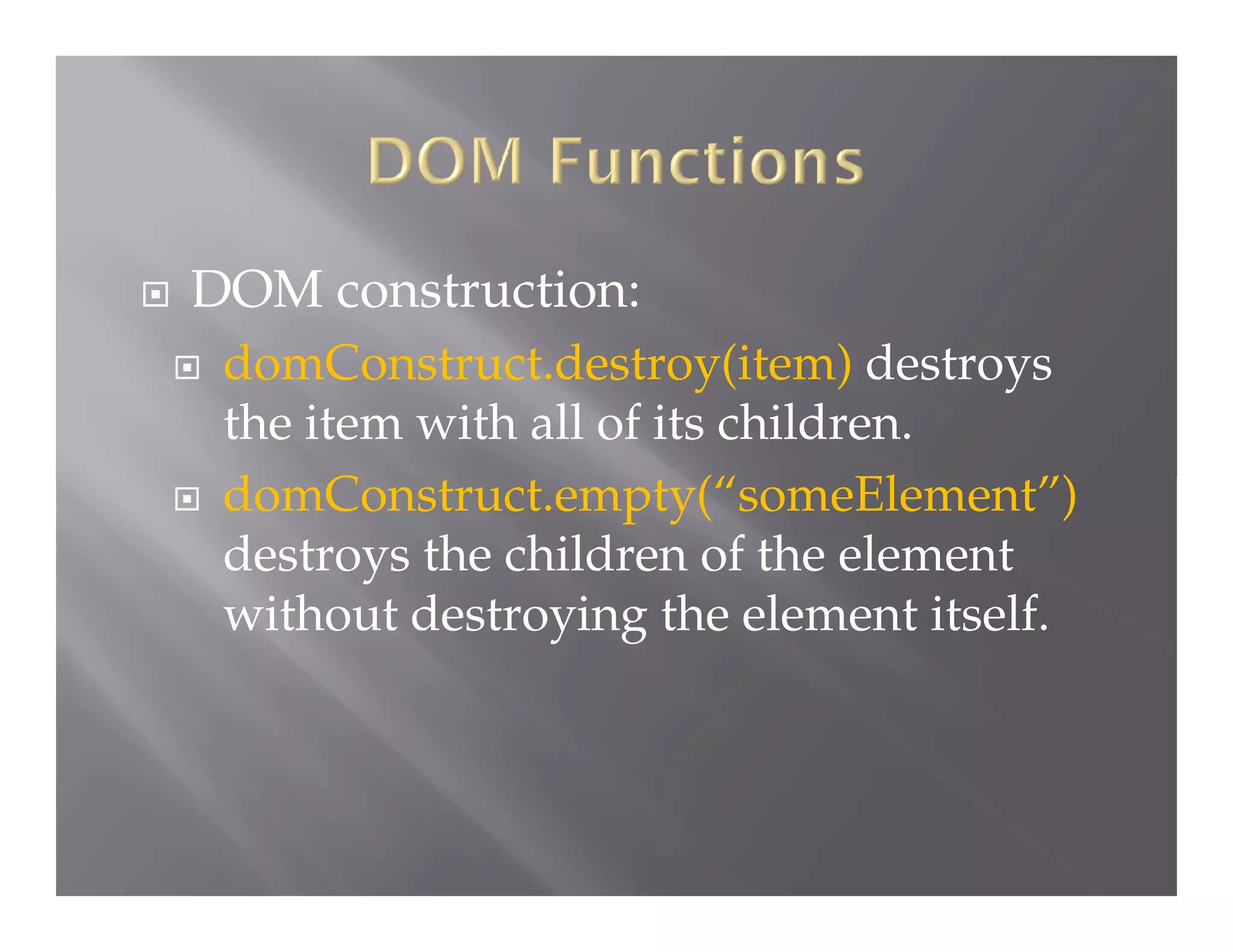 DOM Functions

DOM construction:

domConstruct.destroy(item) destroys the item with all of its children.

domConstruct.empty(“someElement”) destroys the children of the element without destroying the element itself.